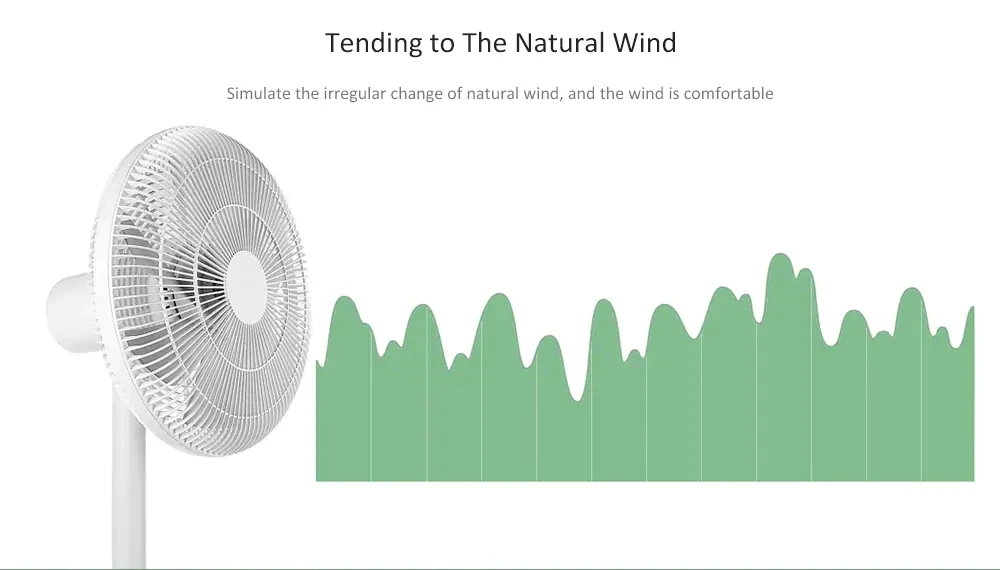 Tending to The Natural Wind

Simulate the irregular change of natural wind, and the wind is comfortable